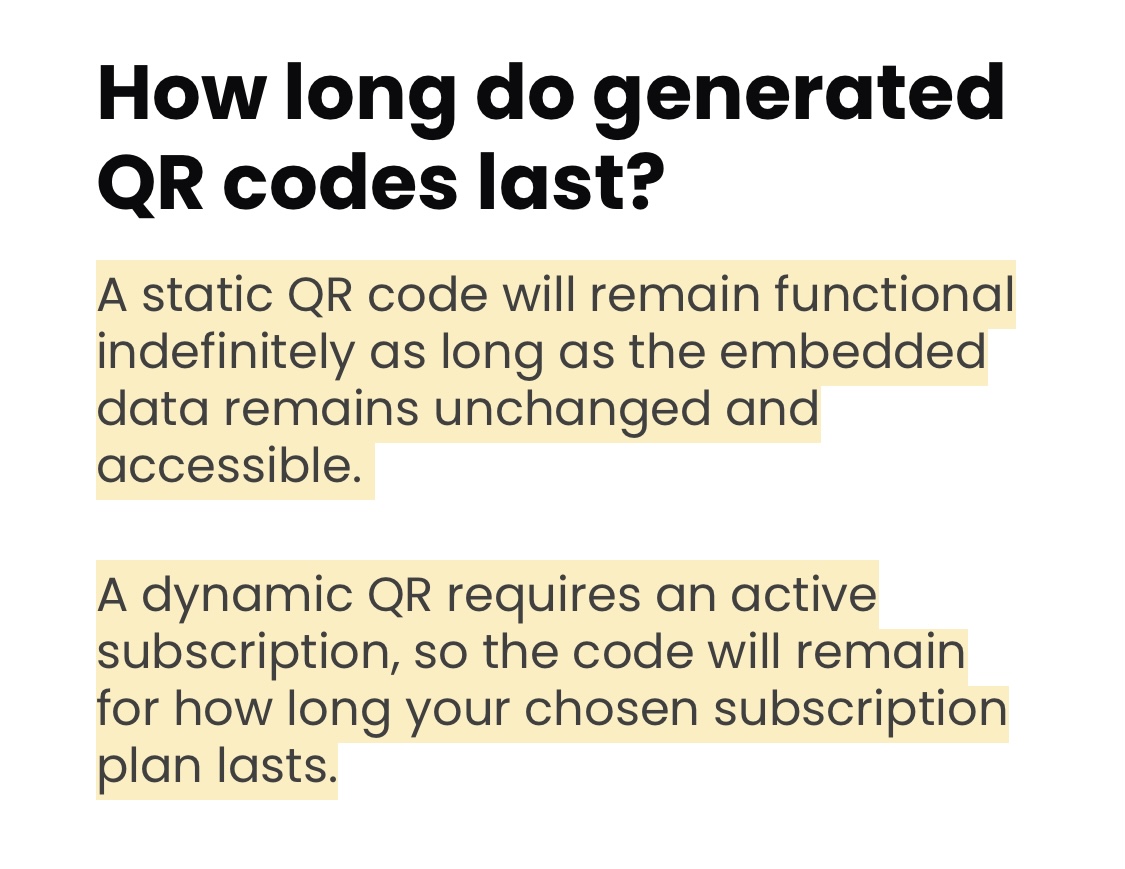 How long do generated QR codes last?

A static QR code will remain functional indefinitely as long as the embedded data remains unchanged and accessible.

A dynamic QR requires an active subscription, so the code will remain for how long your chosen subscription plan lasts.